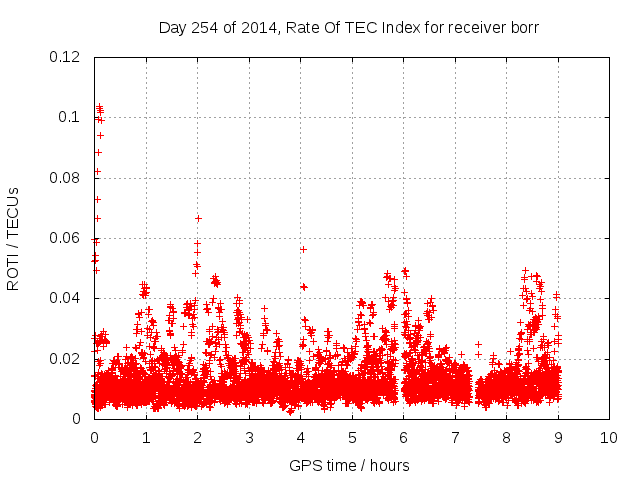 Day 254 of 2014, Rate Of TEC Index for receiver borr

ROTI / TECUs

0.12
0.1
0.08
0.06
0.04
0.02
0

0 1 2 3 4 5 6 7 8 9 10

GPS time / hours